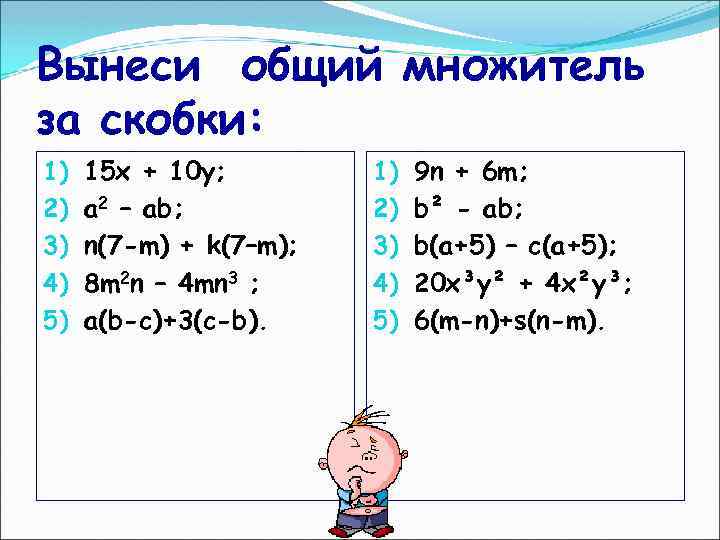 Вынеси общий множитель за скобки:

1) $15x + 10y$;
2) $a^2 - ab$;
3) $n(7-m) + k(7-m)$;
4) $8m^2n - 4mn^3$ ;
5) $a(b-c)+3(c-b)$.

1) $9n + 6m$;
2) $b^2 - ab$;
3) $b(a+5) - c(a+5)$;
4) $20x^3y^2 + 4x^2y^3$;
5) $6(m-n)+s(n-m)$.